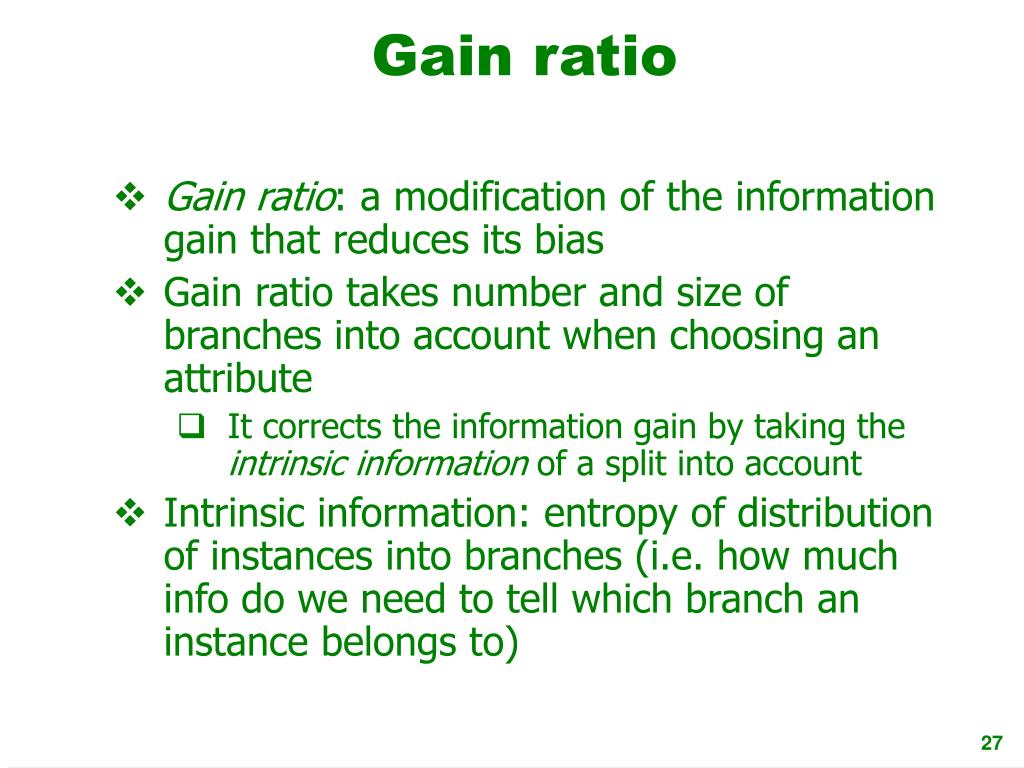 Gain ratio

❖ Gain ratio: a modification of the information gain that reduces its bias

❖ Gain ratio takes number and size of branches into account when choosing an attribute

❑ It corrects the information gain by taking the intrinsic information of a split into account

❖ Intrinsic information: entropy of distribution of instances into branches (i.e. how much info do we need to tell which branch an instance belongs to)

27